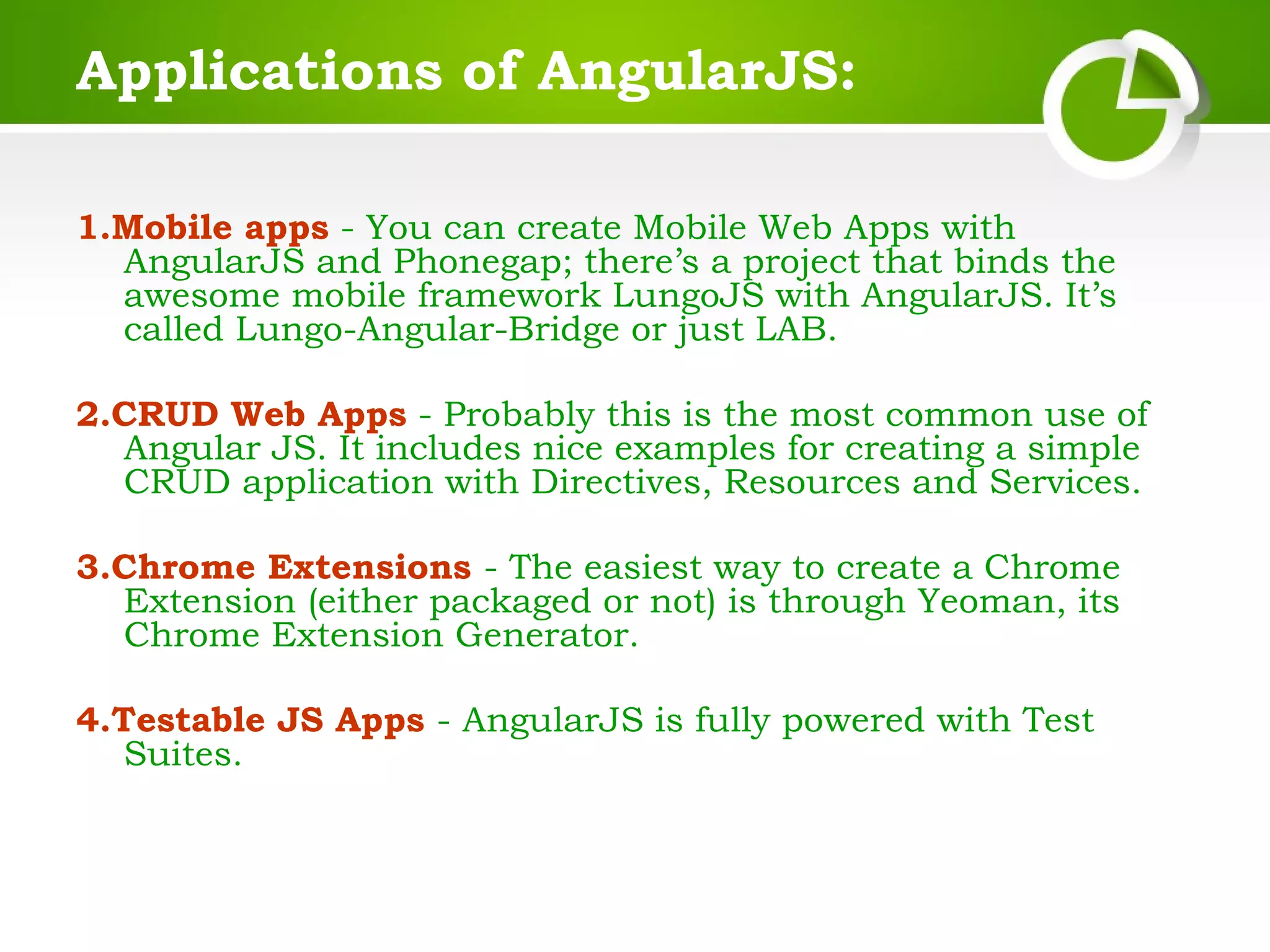 Applications of AngularJS:

1.Mobile apps - You can create Mobile Web Apps with AngularJS and Phonegap; there’s a project that binds the awesome mobile framework LungoJS with AngularJS. It’s called Lungo-Angular-Bridge or just LAB.

2.CRUD Web Apps - Probably this is the most common use of Angular JS. It includes nice examples for creating a simple CRUD application with Directives, Resources and Services.

3.Chrome Extensions - The easiest way to create a Chrome Extension (either packaged or not) is through Yeoman, its Chrome Extension Generator.

4.Testable JS Apps - AngularJS is fully powered with Test Suites.